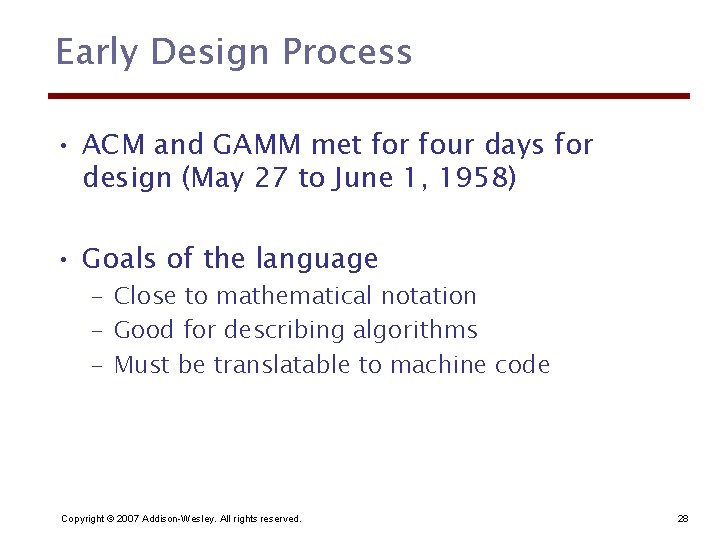 Early Design Process

• ACM and GAMM met for four days for design (May 27 to June 1, 1958)

• Goals of the language
– Close to mathematical notation
– Good for describing algorithms
– Must be translatable to machine code

Copyright © 2007 Addison-Wesley. All rights reserved.

28